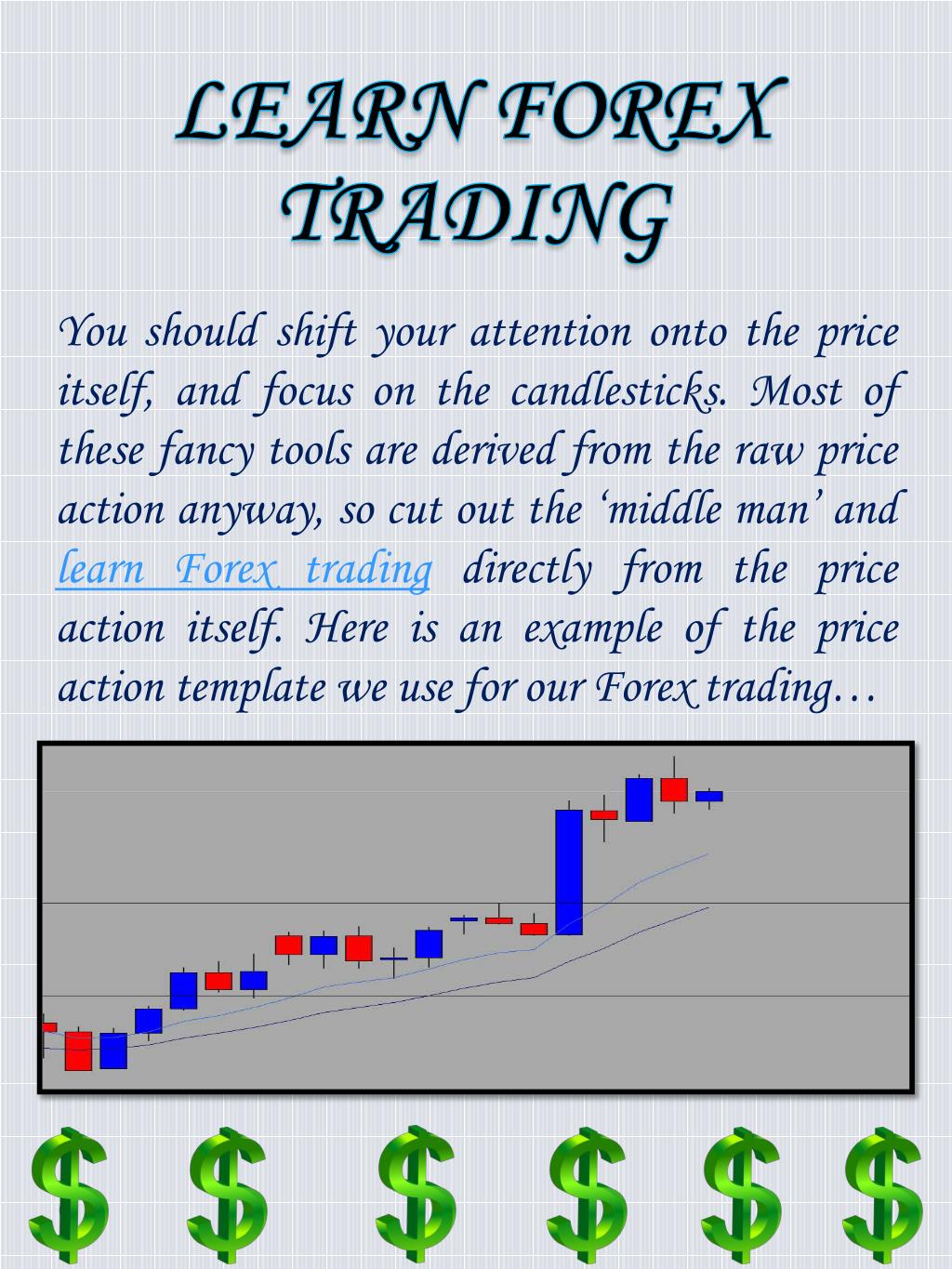 LEARN FOREX TRADING

You should shift your attention onto the price itself, and focus on the candlesticks. Most of these fancy tools are derived from the raw price action anyway, so cut out the ‘middle man’ and learn Forex trading directly from the price action itself. Here is an example of the price action template we use for our Forex trading…

$ $ $ $ $ $